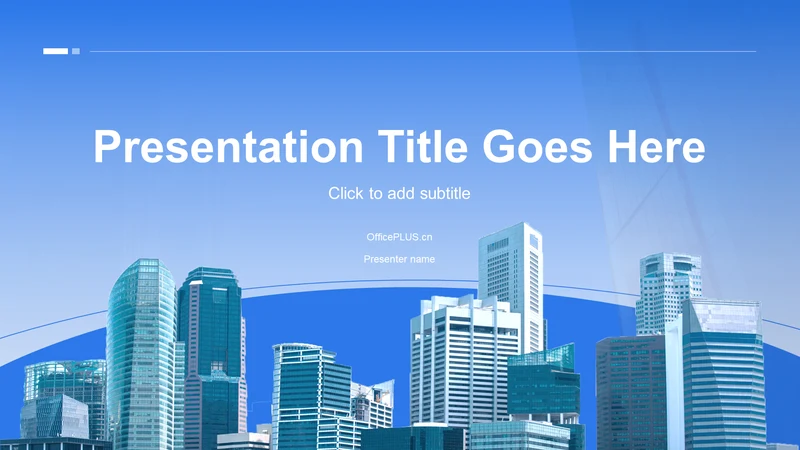 Presentation Title Goes Here

Click to add subtitle

OfficePLUS.cn

Presenter name